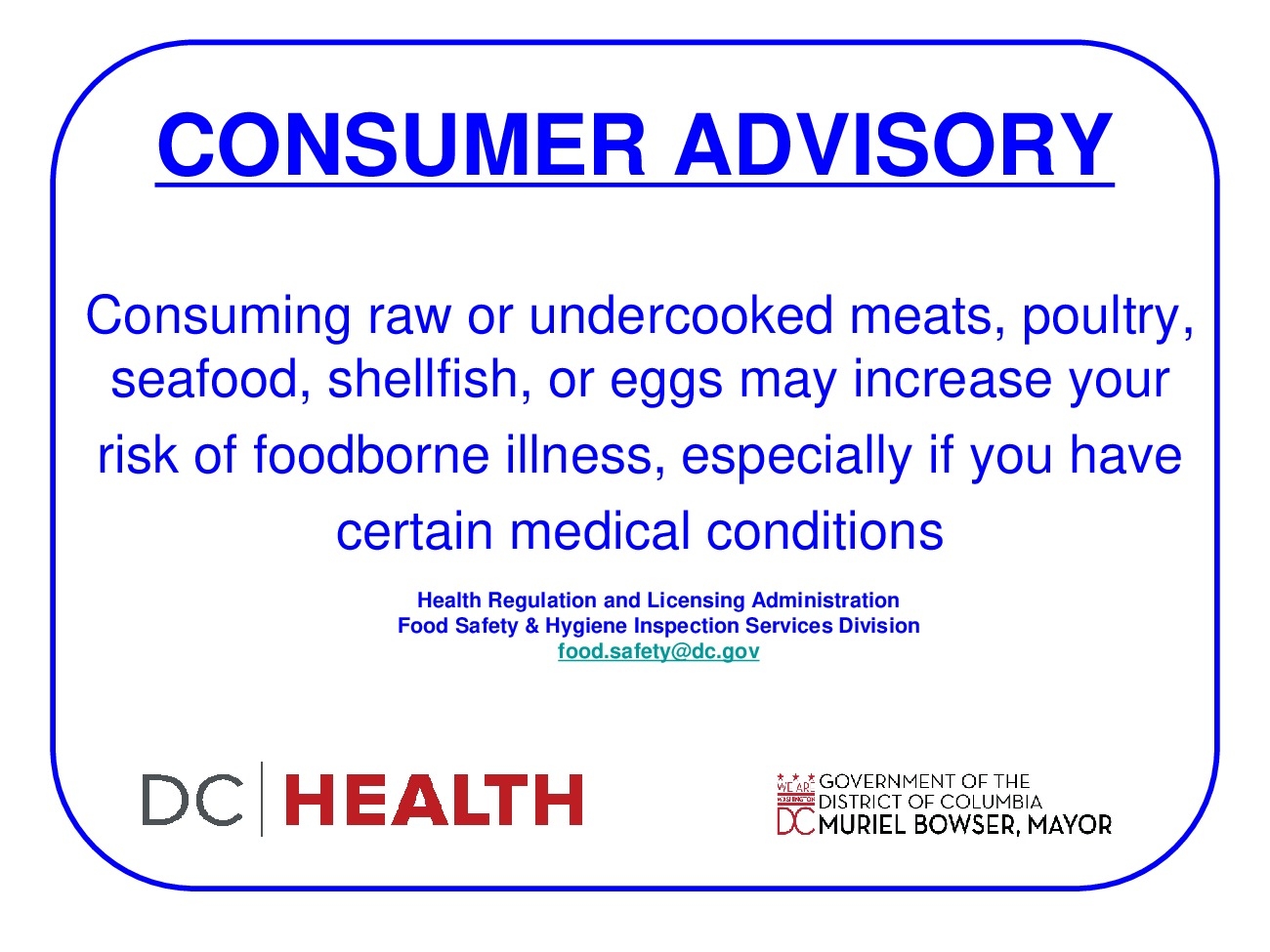 CONSUMER ADVISORY

Consuming raw or undercooked meats, poultry, seafood, shellfish, or eggs may increase your risk of foodborne illness, especially if you have certain medical conditions

Health Regulation and Licensing Administration
Food Safety & Hygiene Inspection Services Division
food.safety@dc.gov

DC | HEALTH

WE ARE WASHINGTON DC GOVERNMENT OF THE DISTRICT OF COLUMBIA MURIEL BOWSER, MAYOR